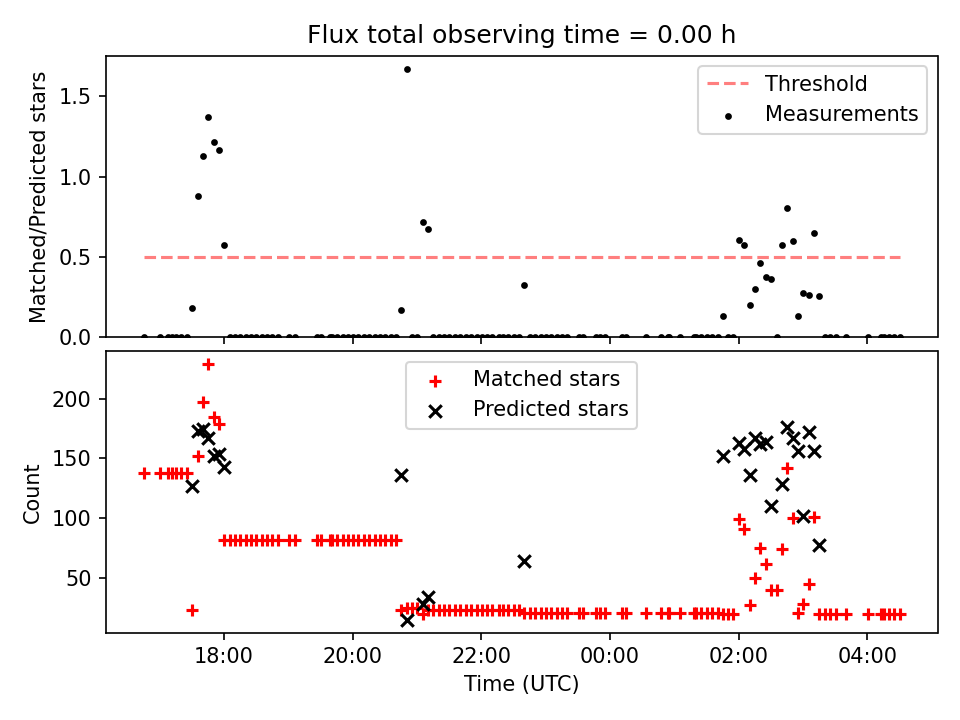 Flux total observing time = 0.00 h

Matched/Predicted stars

1.5
1.0
0.5
0.0

Threshold
Measurements

Count

200
150
100
50

Matched stars
Predicted stars

18:00
20:00
22:00
00:00
02:00
04:00

Time (UTC)